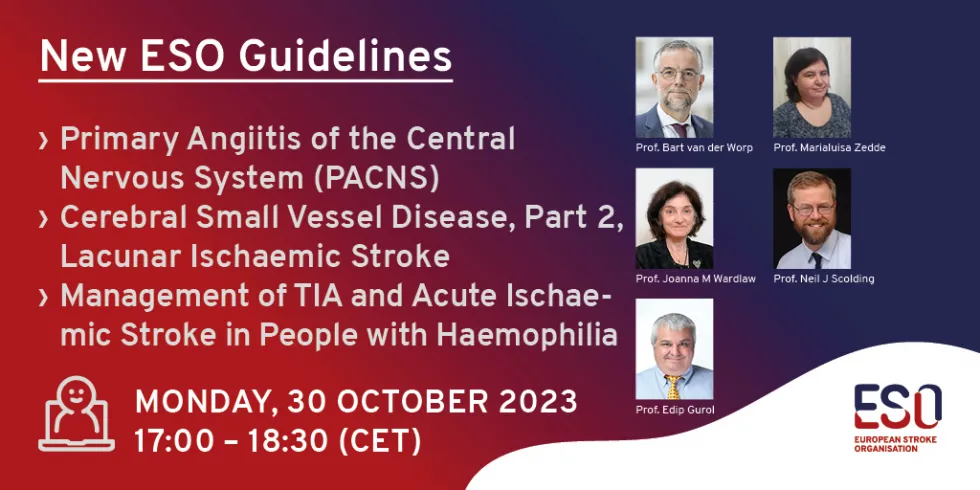 New ESO Guidelines

› Primary Angiitis of the Central Nervous System (PACNS)
› Cerebral Small Vessel Disease, Part 2, Lacunar Ischaemic Stroke
› Management of TIA and Acute Ischaemic Stroke in People with Haemophilia

MONDAY, 30 OCTOBER 2023
17:00 – 18:30 (CET)

Prof. Bart van der Worp
Prof. Marialuisa Zedde
Prof. Joanna M Wardlaw
Prof. Neil J Scolding
Prof. Edip Gurol

ESO
EUROPEAN STROKE ORGANISATION